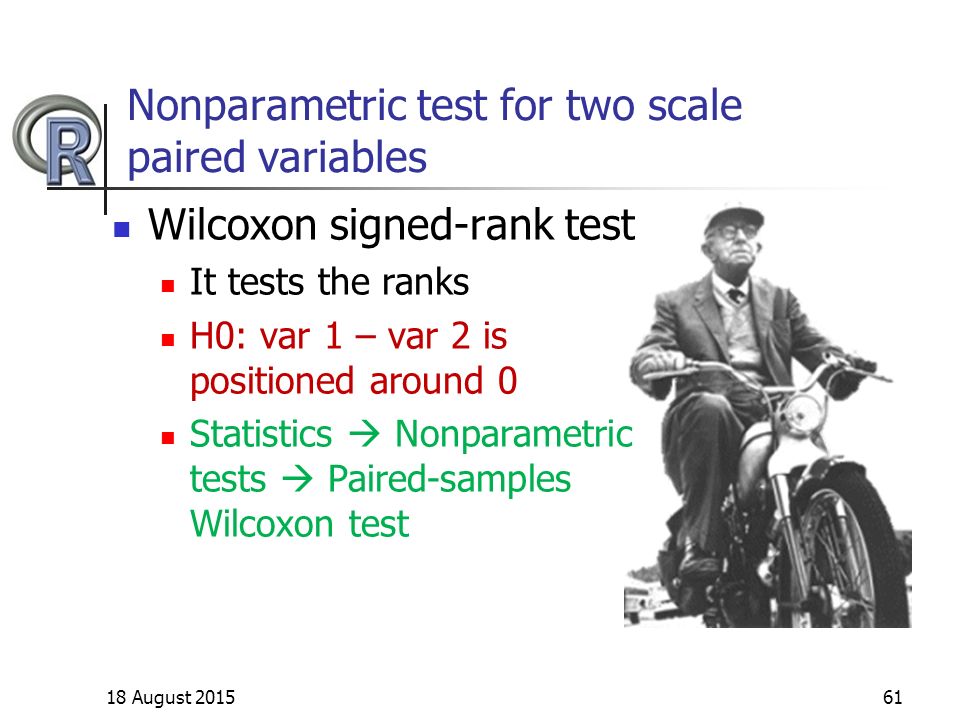 R

Nonparametric test for two scale paired variables

Wilcoxon signed-rank test

It tests the ranks

H0: var 1 – var 2 is positioned around 0

Statistics → Nonparametric tests → Paired-samples Wilcoxon test

18 August 2015

61